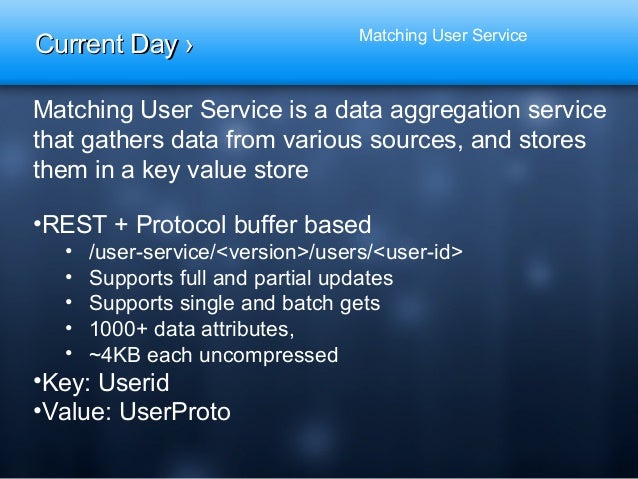 Current Day ›

Matching User Service

Matching User Service is a data aggregation service that gathers data from various sources, and stores them in a key value store

•REST + Protocol buffer based
• /user-service/<version>/users/<user-id>
• Supports full and partial updates
• Supports single and batch gets
• 1000+ data attributes,
• ~4KB each uncompressed
•Key: Userid
•Value: UserProto